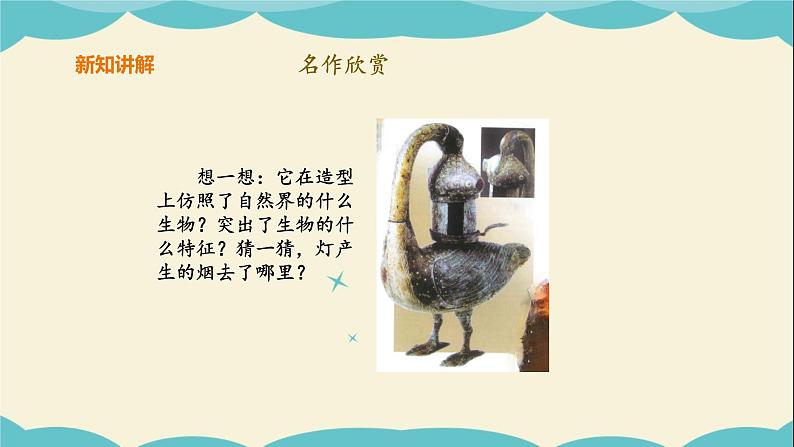 新知讲解

名作欣赏

想一想：它在造型上仿照了自然界的什么生物？突出了生物的什么特征？猜一猜，灯产生的烟去了哪里？